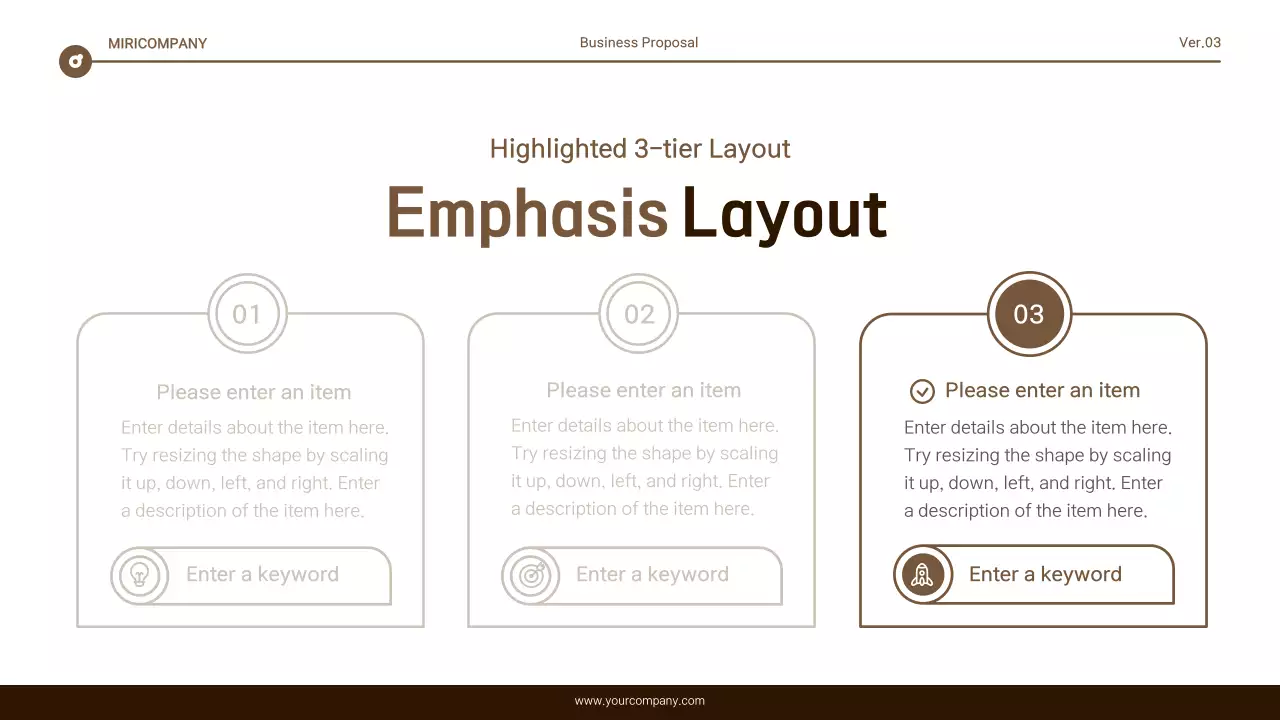 MIRICOMPANY

Business Proposal

Ver.03

Highlighted 3-tier Layout

Emphasis Layout

01

Please enter an item

Enter details about the item here. Try resizing the shape by scaling it up, down, left, and right. Enter a description of the item here.

Enter a keyword

02

Please enter an item

Enter details about the item here. Try resizing the shape by scaling it up, down, left, and right. Enter a description of the item here.

Enter a keyword

03

Please enter an item

Enter details about the item here. Try resizing the shape by scaling it up, down, left, and right. Enter a description of the item here.

Enter a keyword

www.yourcompany.com